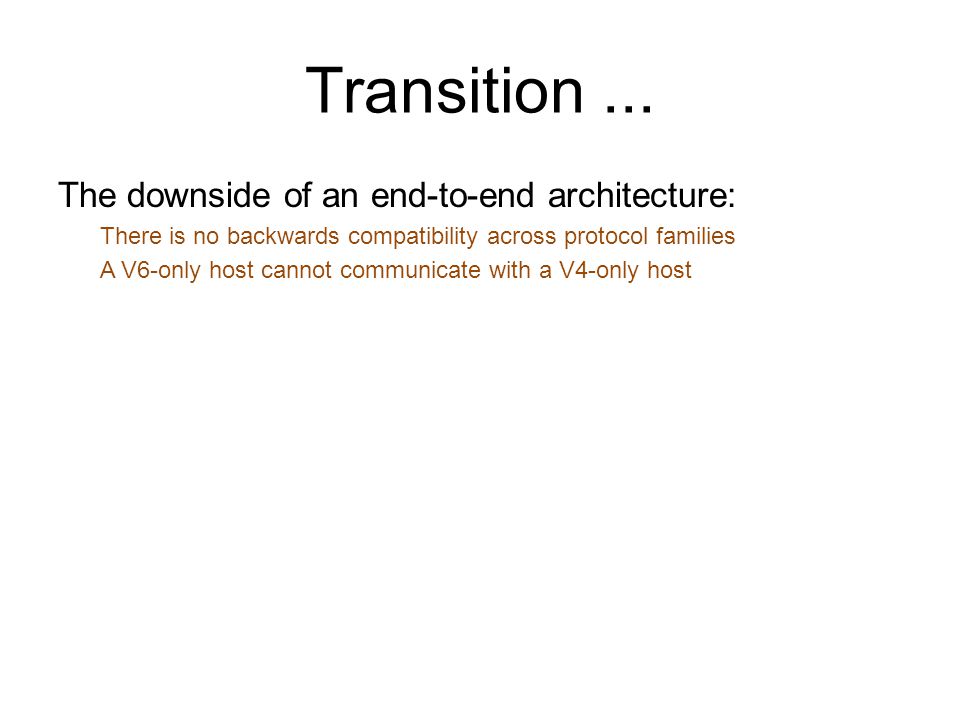 Transition ...

The downside of an end-to-end architecture:

There is no backwards compatibility across protocol families

A V6-only host cannot communicate with a V4-only host